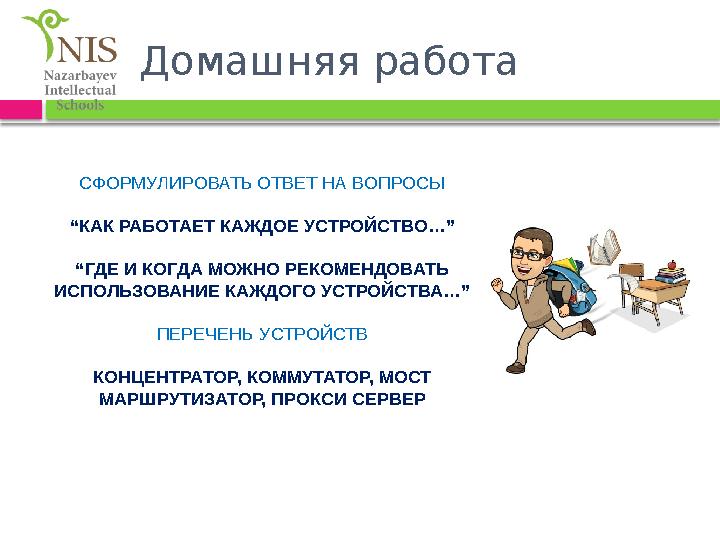 NIS
Nazarbayev
Intellectual
Schools

Домашняя работа

СФОРМУЛИРОВАТЬ ОТВЕТ НА ВОПРОСЫ

“КАК РАБОТАЕТ КАЖДОЕ УСТРОЙСТВО…”

“ГДЕ И КОГДА МОЖНО РЕКОМЕНДОВАТЬ ИСПОЛЬЗОВАНИЕ КАЖДОГО УСТРОЙСТВА…”

ПЕРЕЧЕНЬ УСТРОЙСТВ

КОНЦЕНТРАТОР, КОММУТАТОР, МОСТ МАРШРУТИЗАТОР, ПРОКСИ СЕРВЕР